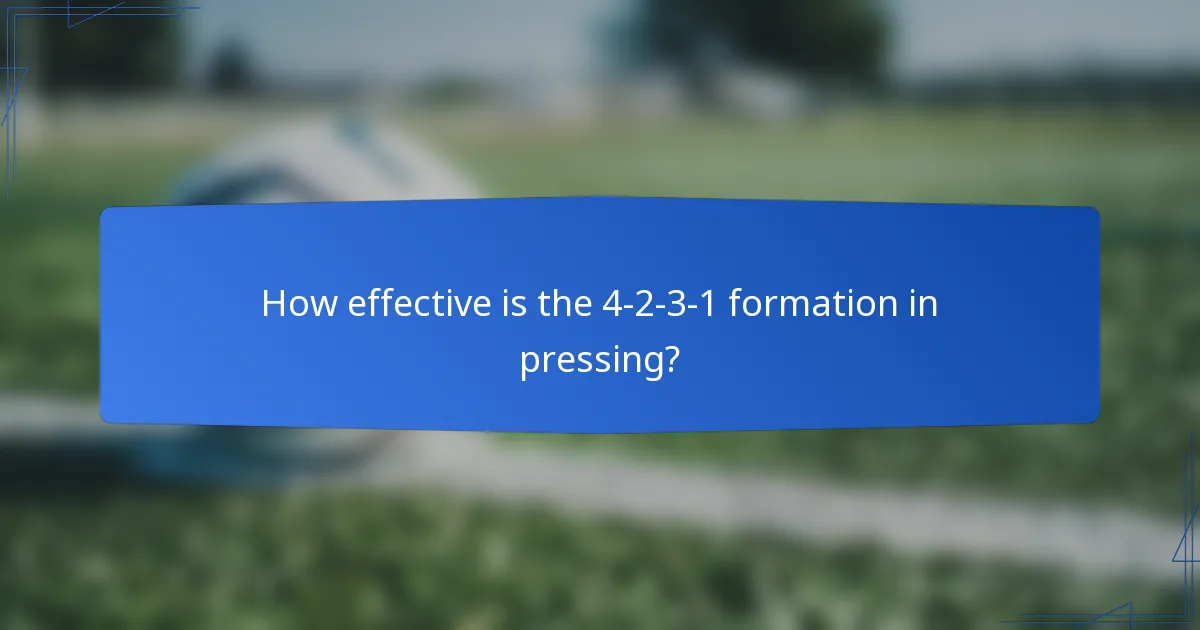 How effective is the 4-2-3-1 formation in pressing?